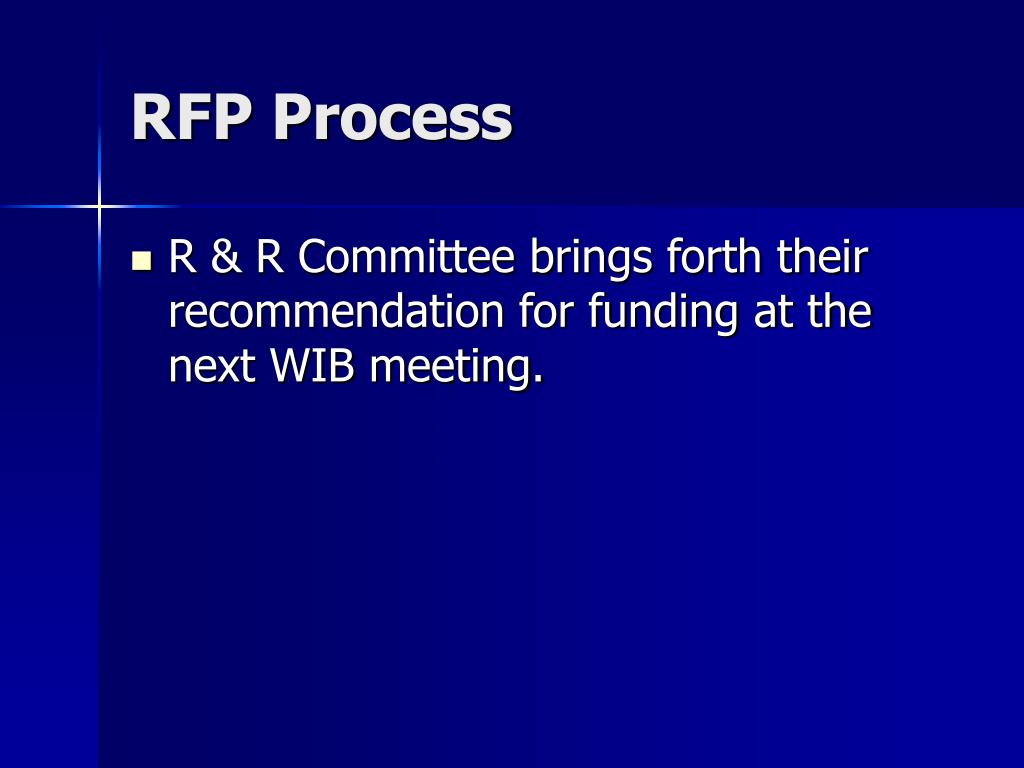 RFP Process

- R & R Committee brings forth their recommendation for funding at the next WIB meeting.